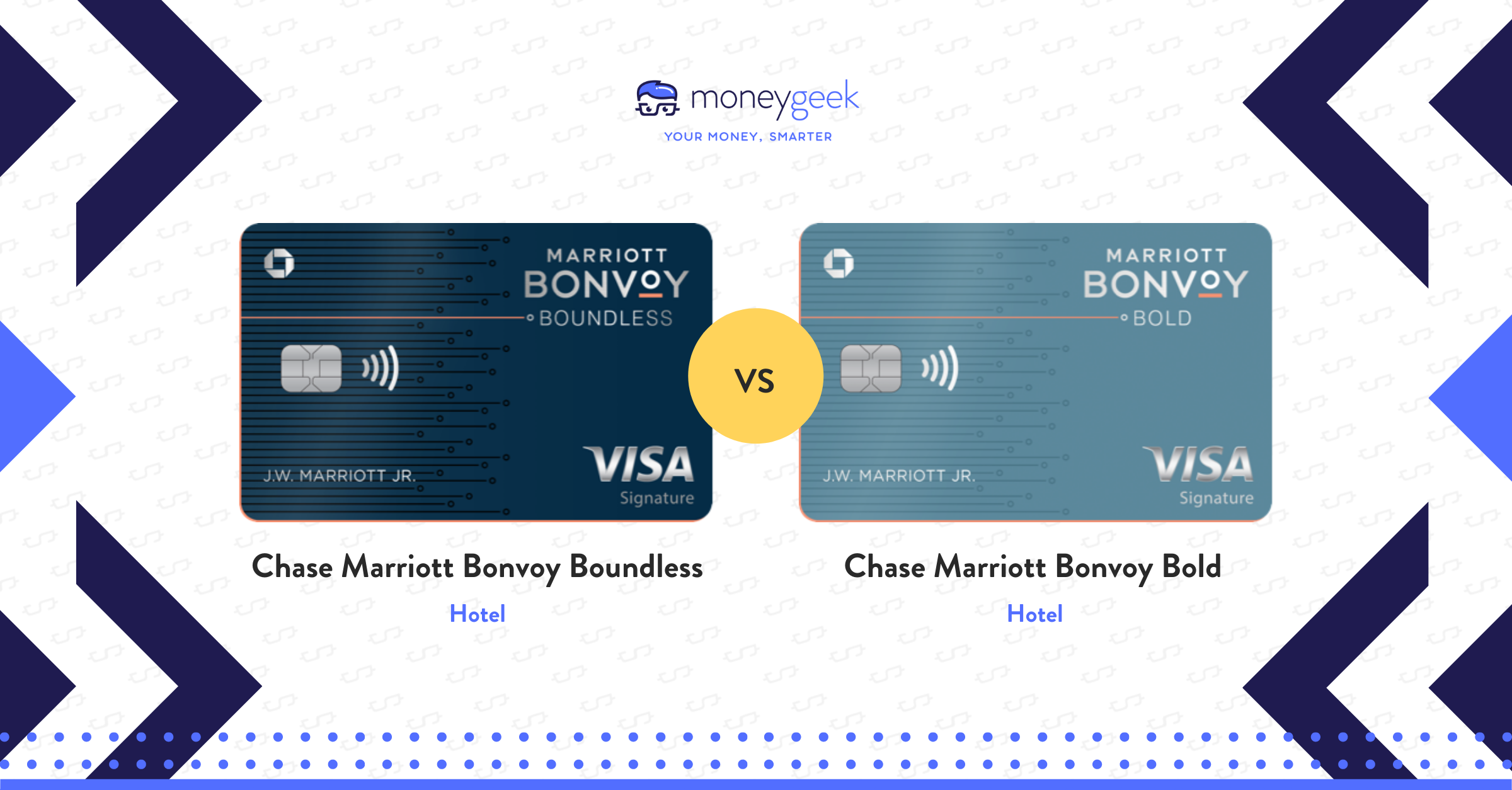 moneygeek
YOUR MONEY, SMARTER

MARRIOTT
BONVOY
BOUNDLESS
J.W. MARRIOTT JR.
VISA
Signature

VS

MARRIOTT
BONVOY
BOLD
J.W. MARRIOTT JR.
VISA
Signature

Chase Marriott Bonvoy Boundless
Hotel

Chase Marriott Bonvoy Bold
Hotel